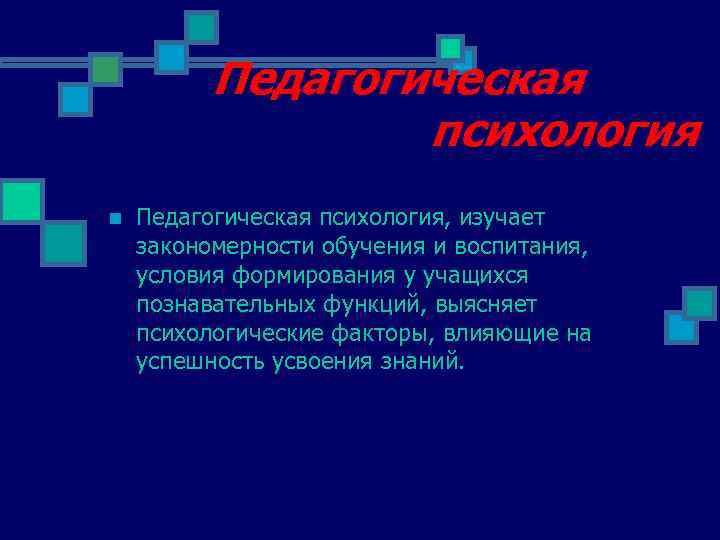 Педагогическая психология

Педагогическая психология, изучает закономерности обучения и воспитания, условия формирования у учащихся познавательных функций, выясняет психологические факторы, влияющие на успешность усвоения знаний.